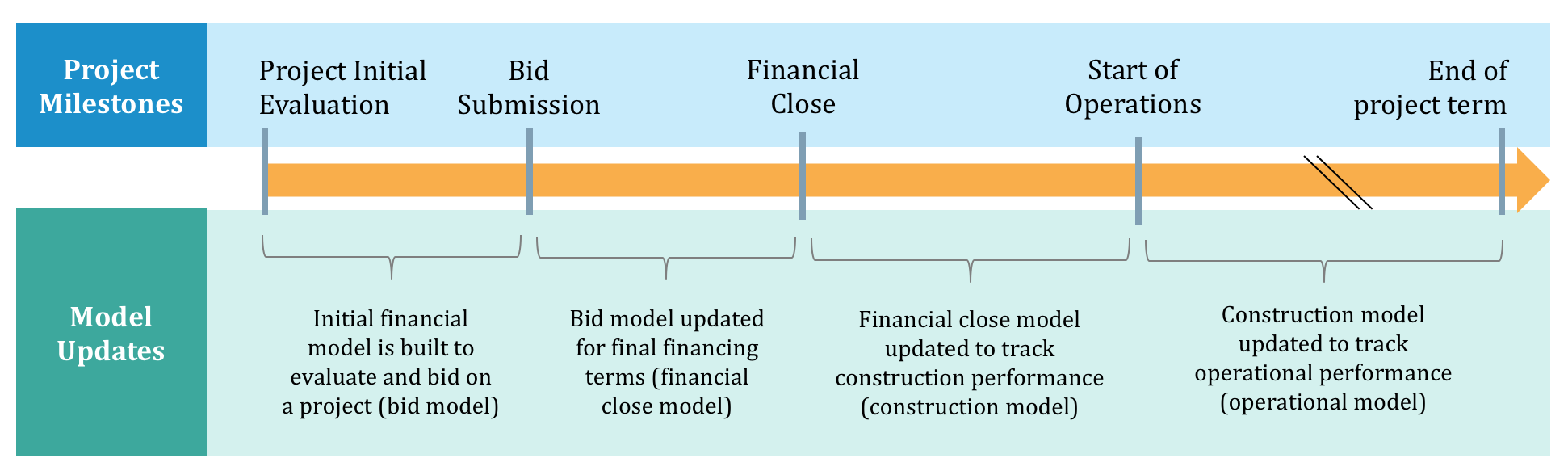 Project Milestones

Project Initial Evaluation

Bid Submission

Financial Close

Start of Operations

End of project term

Model Updates

Initial financial model is built to evaluate and bid on a project (bid model)

Bid model updated for final financing terms (financial close model)

Financial close model updated to track construction performance (construction model)

Construction model updated to track operational performance (operational model)